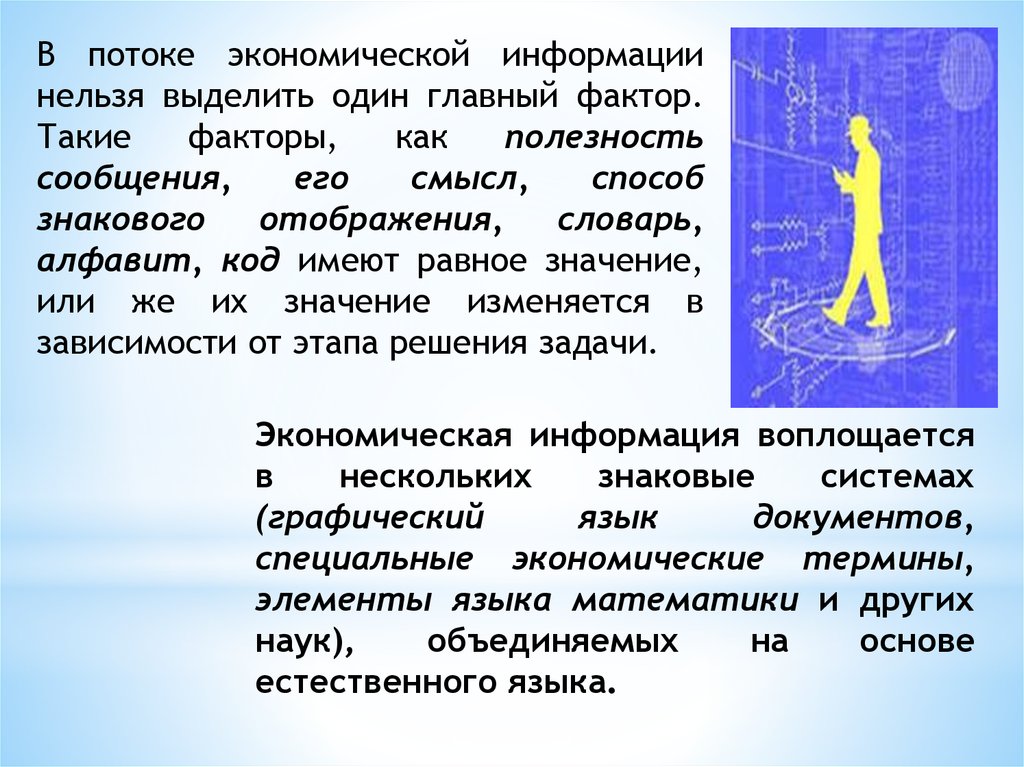 В потоке экономической информации нельзя выделить один главный фактор. Такие факторы, как полезность сообщения, его смысл, способ знакового отображения, словарь, алфавит, код имеют равное значение, или же их значение изменяется в зависимости от этапа решения задачи.

Экономическая информация воплощается в нескольких знаковые системах (графический язык документов, специальные экономические термины, элементы языка математики и других наук), объединяемых на основе естественного языка.